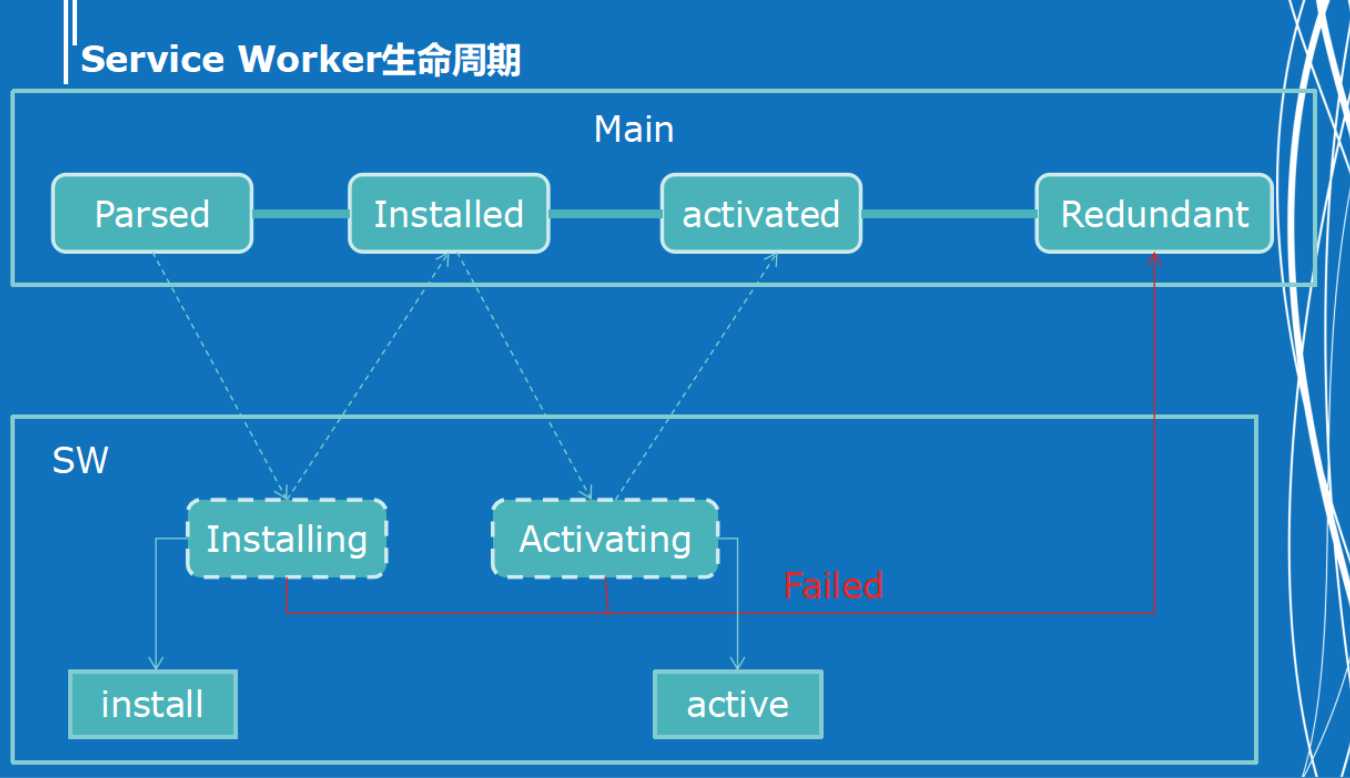 Service Worker生命周期

Main

Parsed

Installed

activated

Redundant

SW

Installing

Activating

Failed

install

active